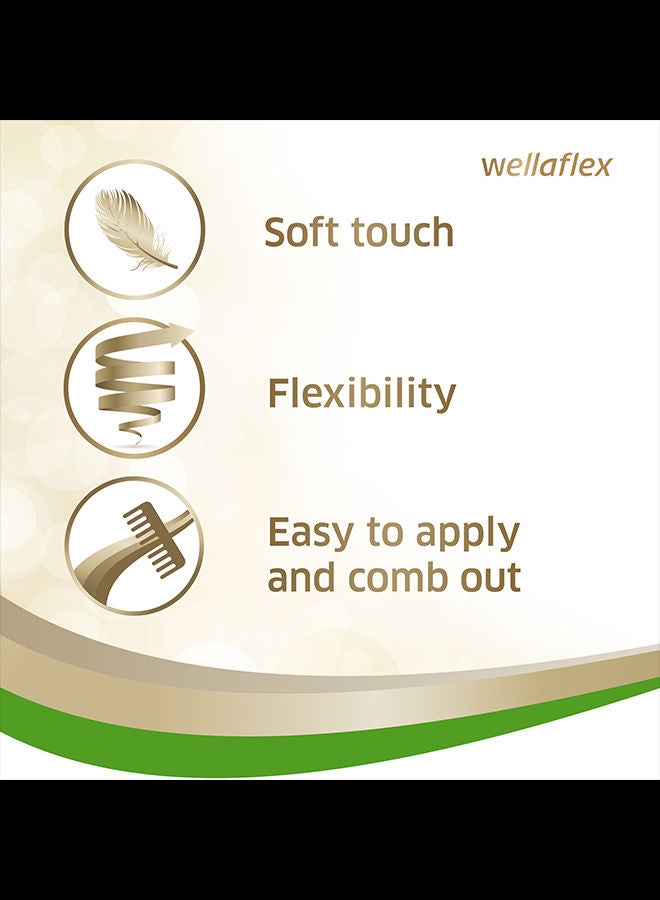 wellaflex

Soft touch

Flexibility

Easy to apply and comb out